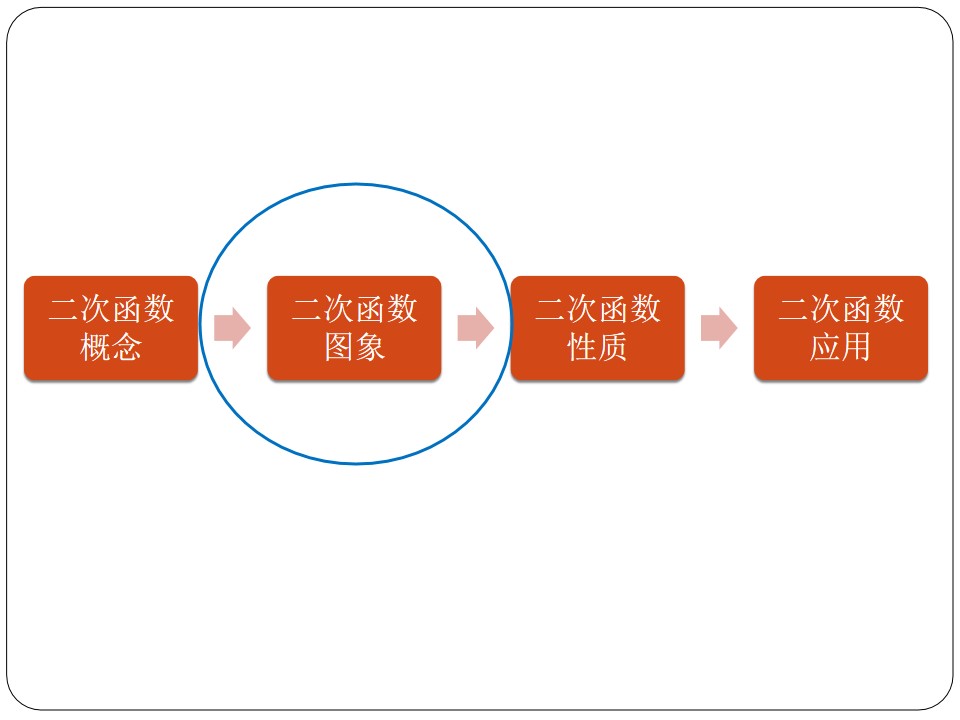 二次函数概念

二次函数图象

二次函数性质

二次函数应用